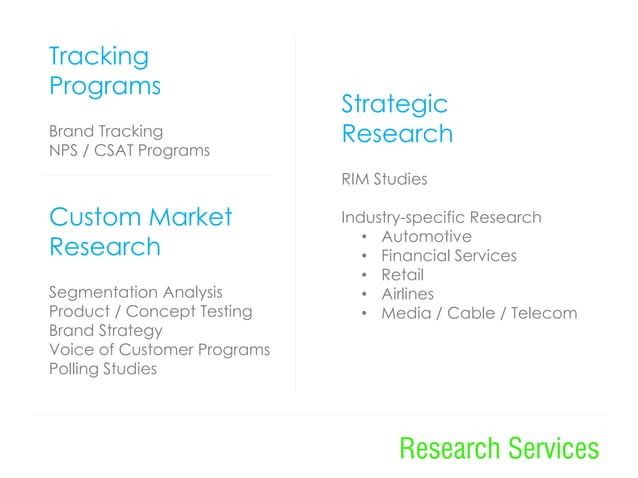 Tracking
Programs

Brand Tracking
NPS / CSAT Programs

Custom Market
Research

Segmentation Analysis
Product / Concept Testing
Brand Strategy
Voice of Customer Programs
Polling Studies

Strategic
Research

RIM Studies

Industry-specific Research
• Automotive
• Financial Services
• Retail
• Airlines
• Media / Cable / Telecom

Research Services